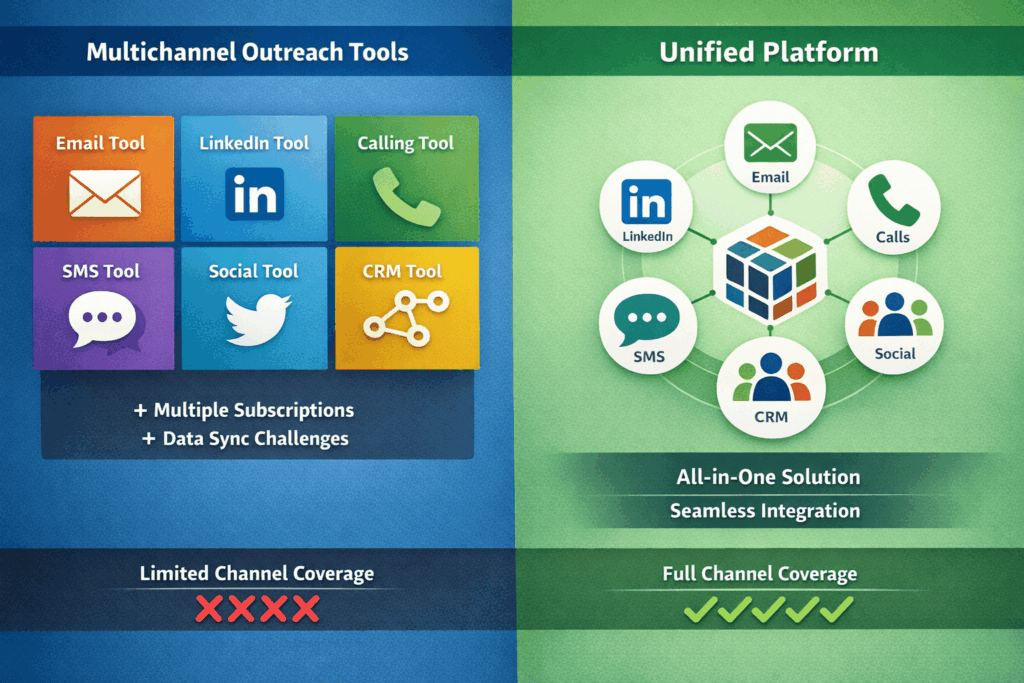 Multichannel Outreach Tools

Email Tool
LinkedIn Tool
in
Calling Tool
SMS Tool
Social Tool
CRM Tool

+ Multiple Subscriptions
+ Data Sync Challenges

Limited Channel Coverage

Unified Platform

Email
in
LinkedIn
Calls
SMS
Social
CRM

All-in-One Solution
Seamless Integration

Full Channel Coverage